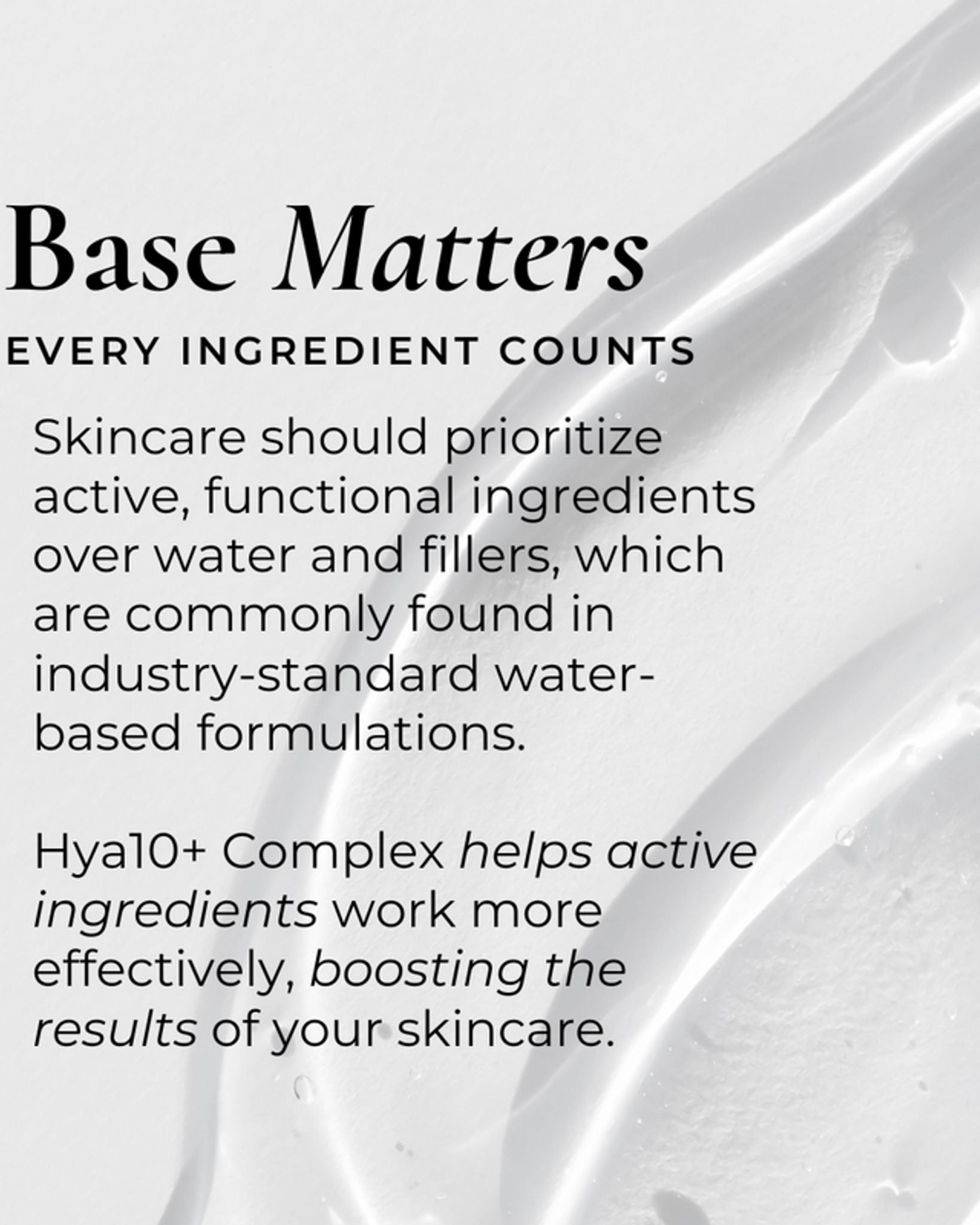 Base Matters

EVERY INGREDIENT COUNTS

Skincare should prioritize active, functional ingredients over water and fillers, which are commonly found in industry-standard water-based formulations.

Hya10+ Complex helps active ingredients work more effectively, boosting the results of your skincare.